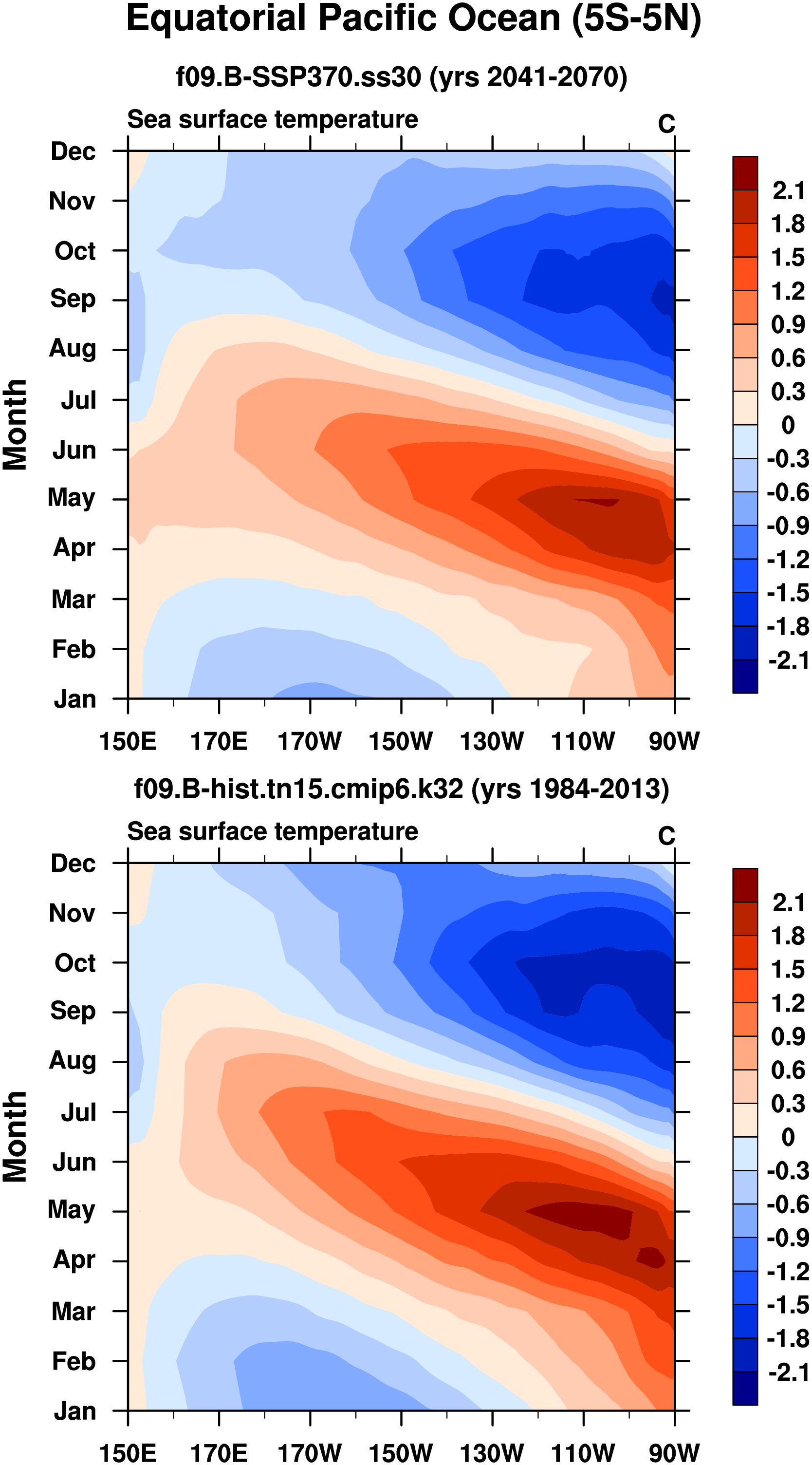 Equatorial Pacific Ocean (5S-5N)

f09.B-SSP370.ss30 (yrs 2041-2070)

Sea surface temperature

C

Month

Dec
Nov
Oct
Sep
Aug
Jul
Jun
May
Apr
Mar
Feb
Jan

150E 170E 170W 150W 130W 110W 90W

2.1
1.8
1.5
1.2
0.9
0.6
0.3
0
-0.3
-0.6
-0.9
-1.2
-1.5
-1.8
-2.1

f09.B-hist.tn15.cmip6.k32 (yrs 1984-2013)

Sea surface temperature

C

Month

Dec
Nov
Oct
Sep
Aug
Jul
Jun
May
Apr
Mar
Feb
Jan

150E 170E 170W 150W 130W 110W 90W

2.1
1.8
1.5
1.2
0.9
0.6
0.3
0
-0.3
-0.6
-0.9
-1.2
-1.5
-1.8
-2.1